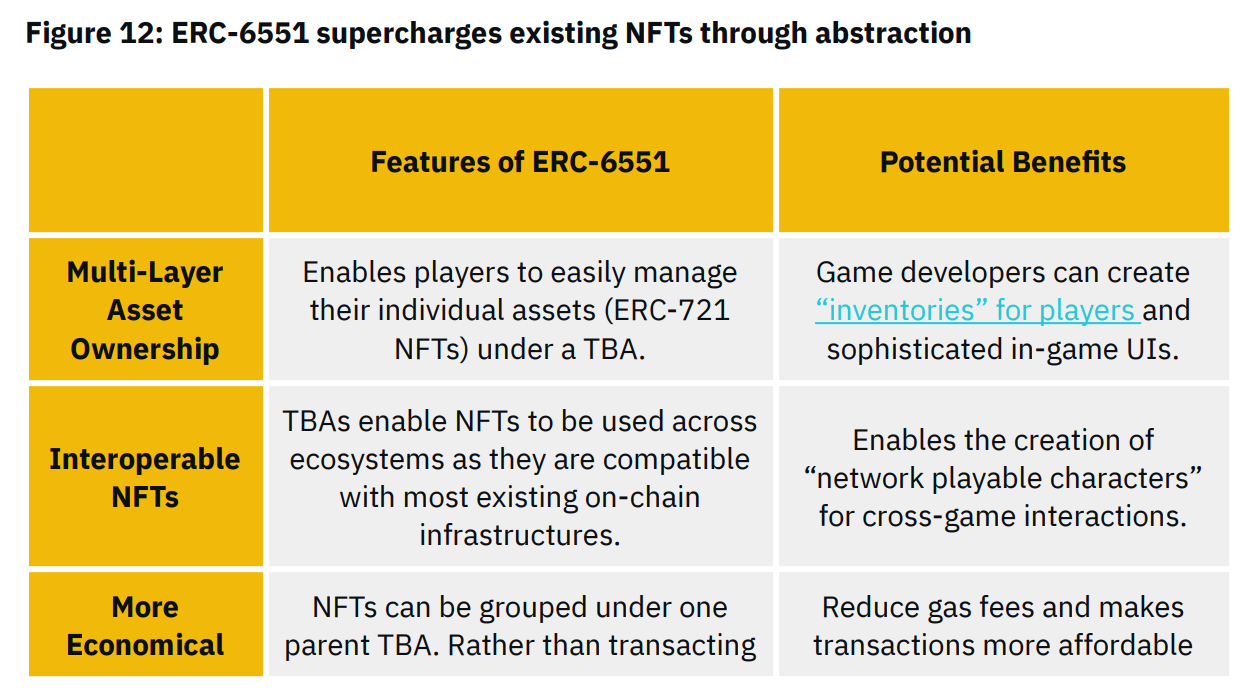 Figure 12: ERC-6551 supercharges existing NFTs through abstraction

| | Features of ERC-6551 | Potential Benefits |
|---|---|---|
| Multi-Layer Asset Ownership | Enables players to easily manage their individual assets (ERC-721 NFTs) under a TBA. | Game developers can create “inventories” for players and sophisticated in-game UIs. |
| Interoperable NFTs | TBAs enable NFTs to be used across ecosystems as they are compatible with most existing on-chain infrastructures. | Enables the creation of “network playable characters” for cross-game interactions. |
| More Economical | NFTs can be grouped under one parent TBA. Rather than transacting | Reduce gas fees and makes transactions more affordable |